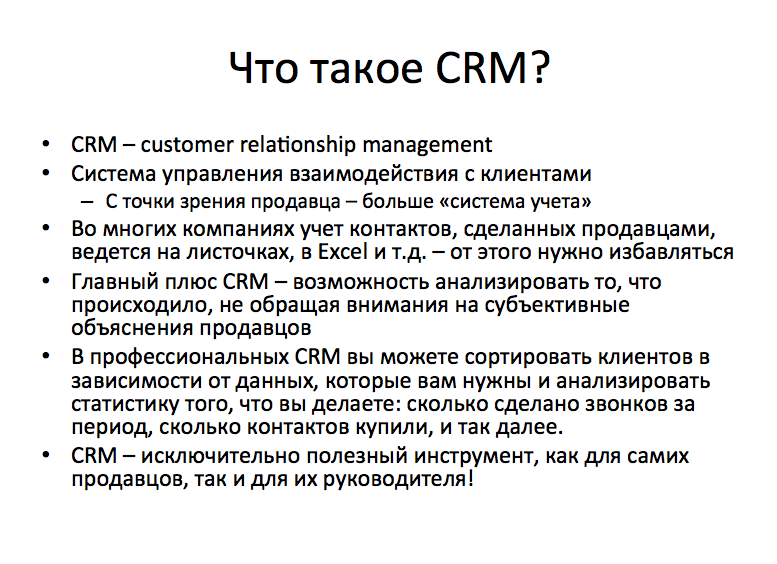 Что такое CRM?

• CRM – customer relationship management
• Система управления взаимодействия с клиентами
– С точки зрения продавца – больше «система учета»
• Во многих компаниях учет контактов, сделанных продавцами, ведется на листочках, в Excel и т.д. – от этого нужно избавляться
• Главный плюс CRM – возможность анализировать то, что происходило, не обращая внимания на субъективные объяснения продавцов
• В профессиональных CRM вы можете сортировать клиентов в зависимости от данных, которые вам нужны и анализировать статистику того, что вы делаете: сколько сделано звонков за период, сколько контактов купили, и так далее.
• CRM – исключительно полезный инструмент, как для самих продавцов, так и для их руководителя!